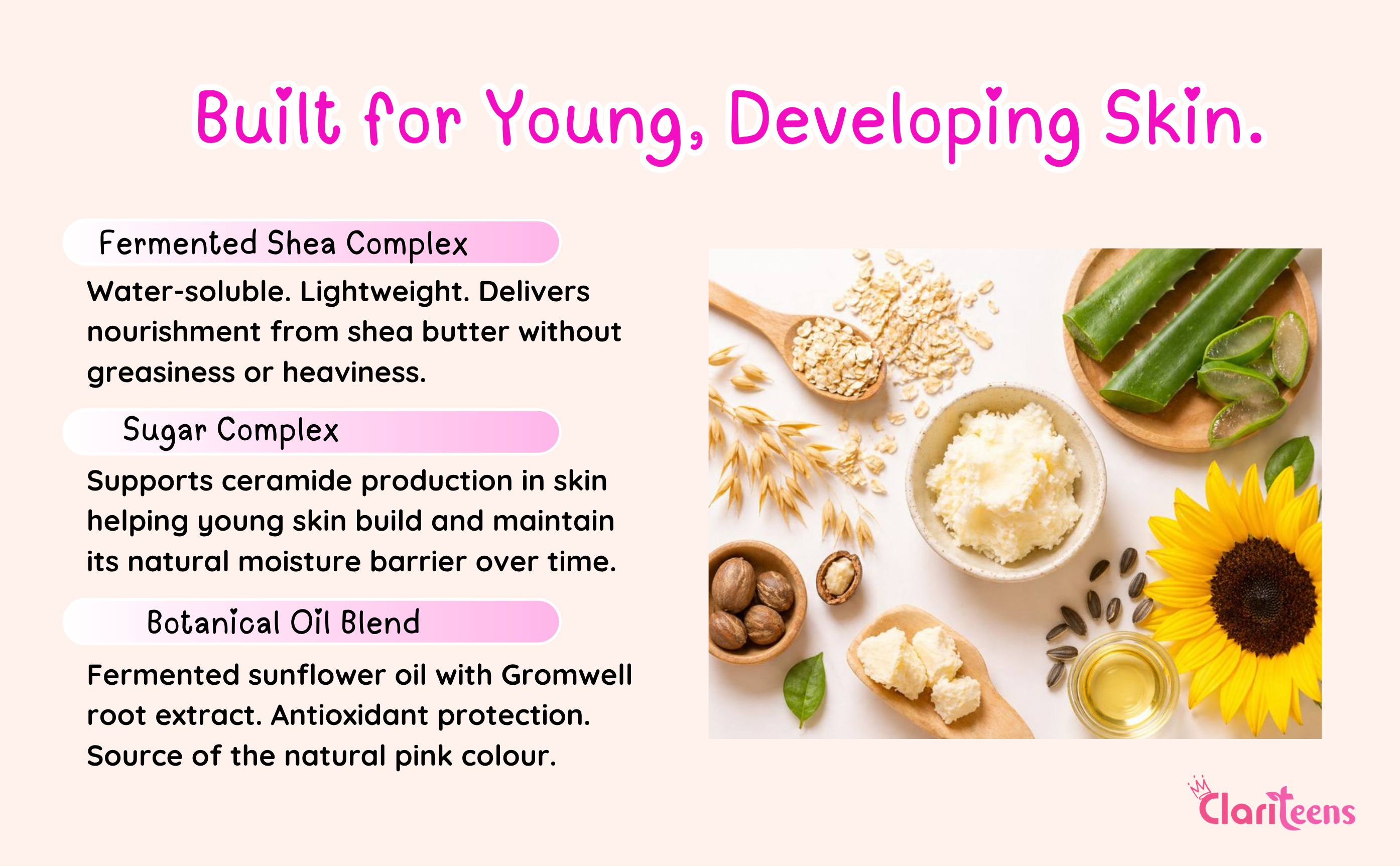 Built for Young, Developing Skin.

Fermented Shea Complex

Water-soluble. Lightweight. Delivers nourishment from shea butter without greasiness or heaviness.

Sugar Complex

Supports ceramide production in skin helping young skin build and maintain its natural moisture barrier over time.

Botanical Oil Blend

Fermented sunflower oil with Gromwell root extract. Antioxidant protection. Source of the natural pink colour.

Clariteens